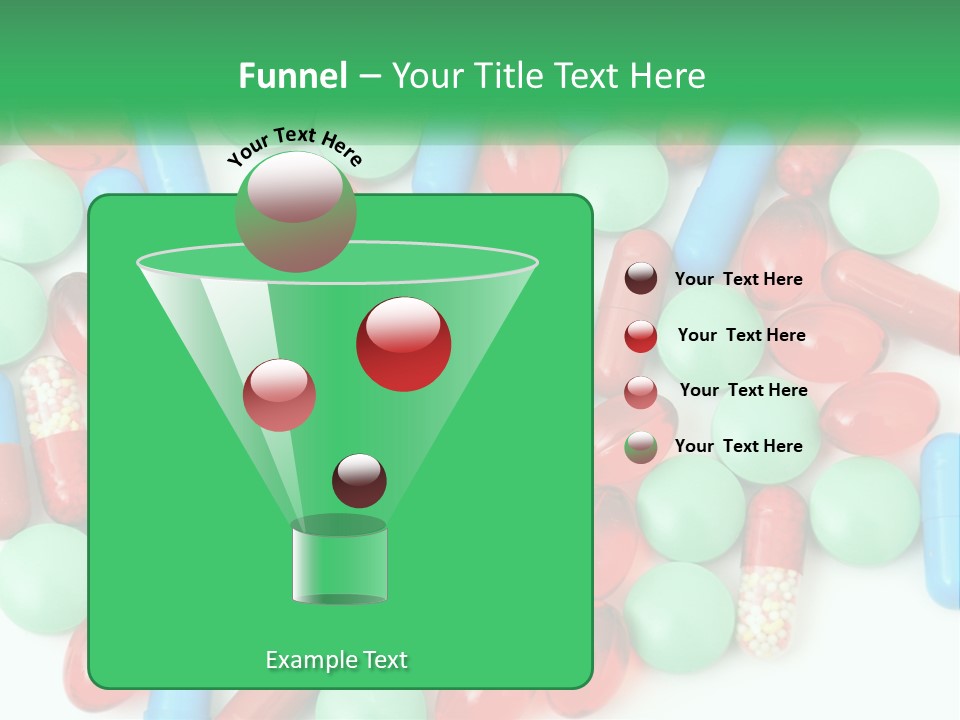 Funnel – Your Title Text Here

Your Text Here

Your Text Here

Your Text Here

Your Text Here

Your Text Here

Example Text